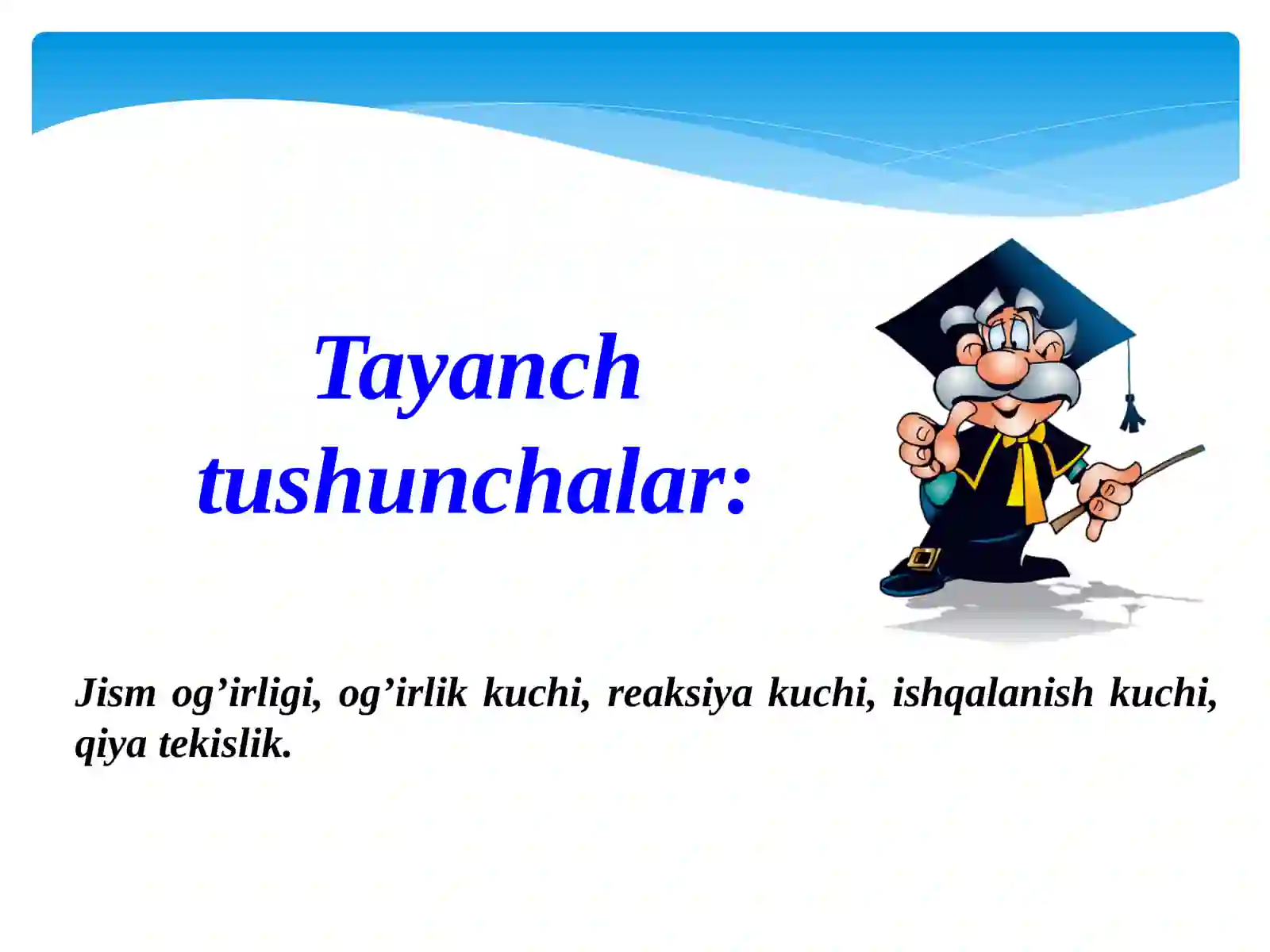 Tayanch tushunchalar:

Jism og’irligi, og’irlik kuchi, reaksiya kuchi, ishqalanish kuchi, qiya tekislik.